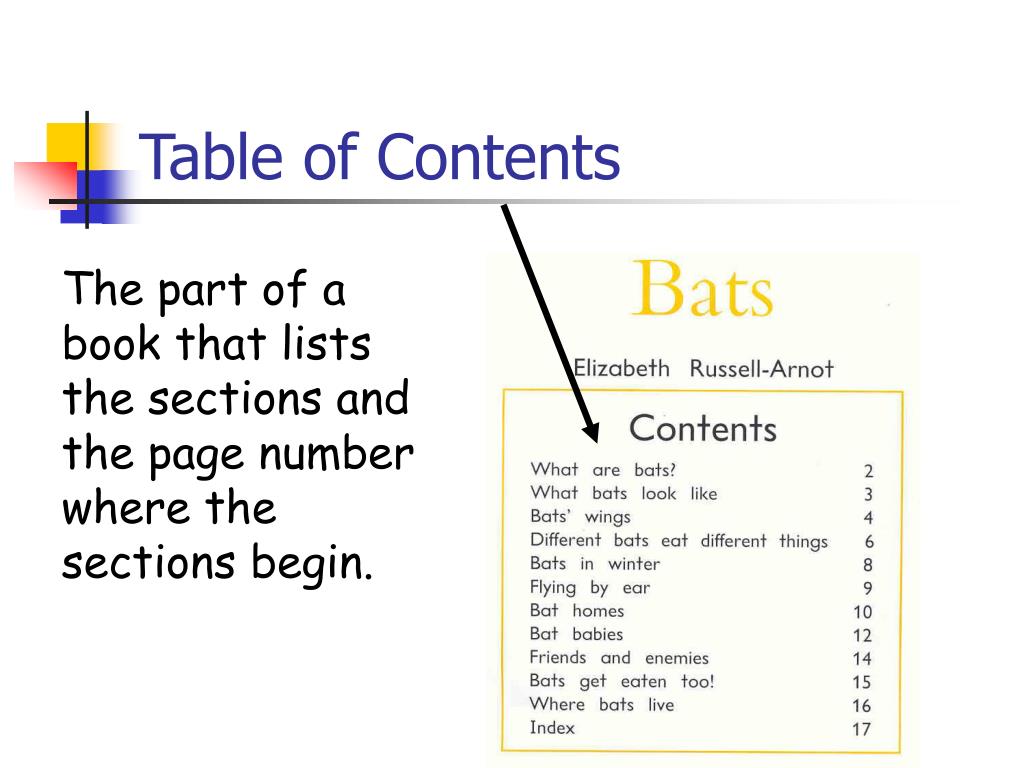 Table of Contents

The part of a book that lists the sections and the page number where the sections begin.

Bats

Elizabeth Russell-Arnot

Contents

| | |
|---|---|
| What are bats? | 2 |
| What bats look like | 3 |
| Bats' wings | 4 |
| Different bats eat different things | 6 |
| Bats in winter | 8 |
| Flying by ear | 9 |
| Bat homes | 10 |
| Bat babies | 12 |
| Friends and enemies | 14 |
| Bats get eaten too! | 15 |
| Where bats live | 16 |
| Index | 17 |